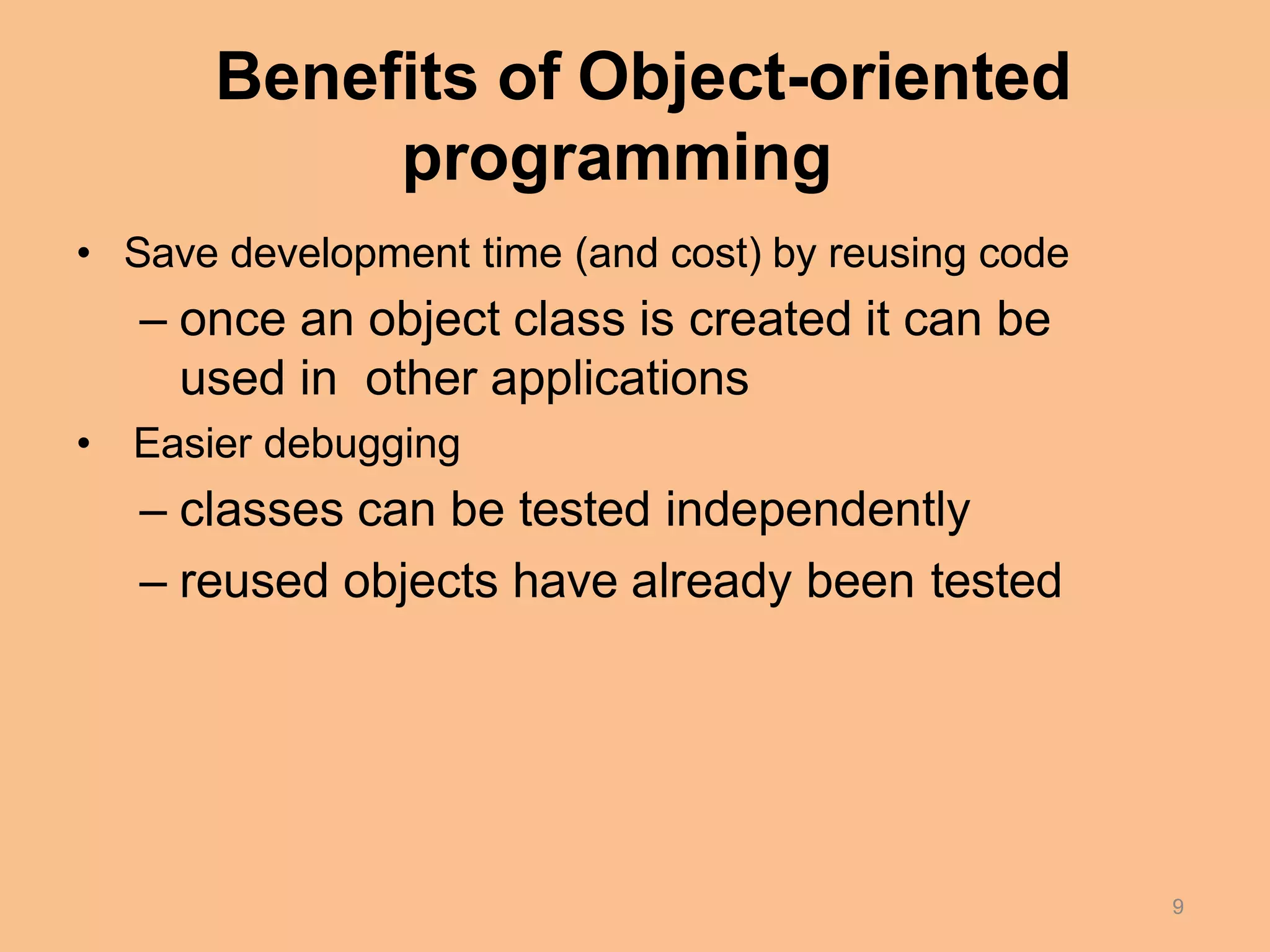 Benefits of Object-oriented programming

• Save development time (and cost) by reusing code

– once an object class is created it can be used in other applications

• Easier debugging

– classes can be tested independently

– reused objects have already been tested

9